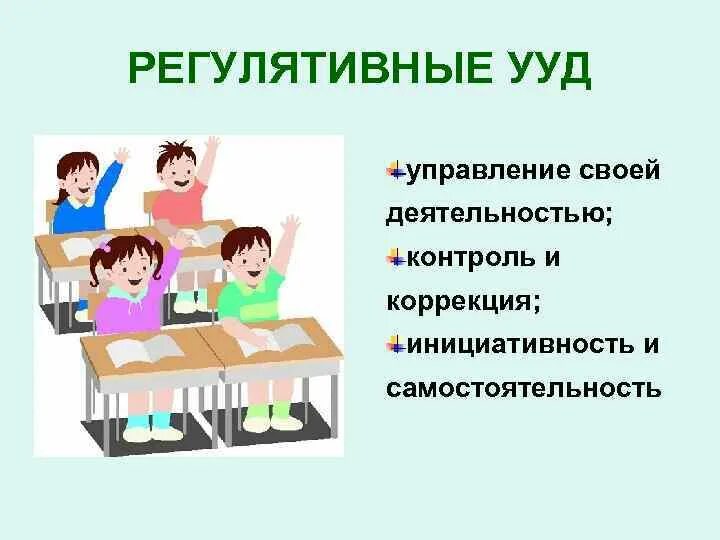 РЕГУЛЯТИВНЫЕ УУД

управление своей деятельностью;

контроль и коррекция;

инициативность и самостоятельность